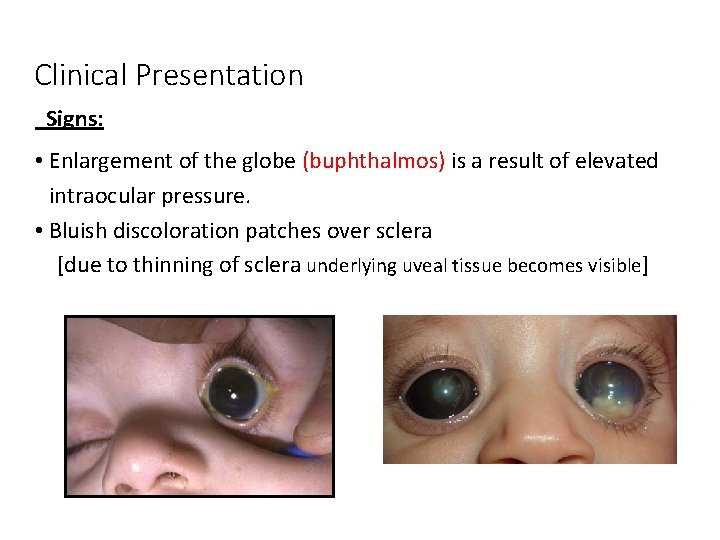 Clinical Presentation

Signs:

• Enlargement of the globe (buphthalmos) is a result of elevated intraocular pressure.
• Bluish discoloration patches over sclera
[due to thinning of sclera underlying uveal tissue becomes visible]